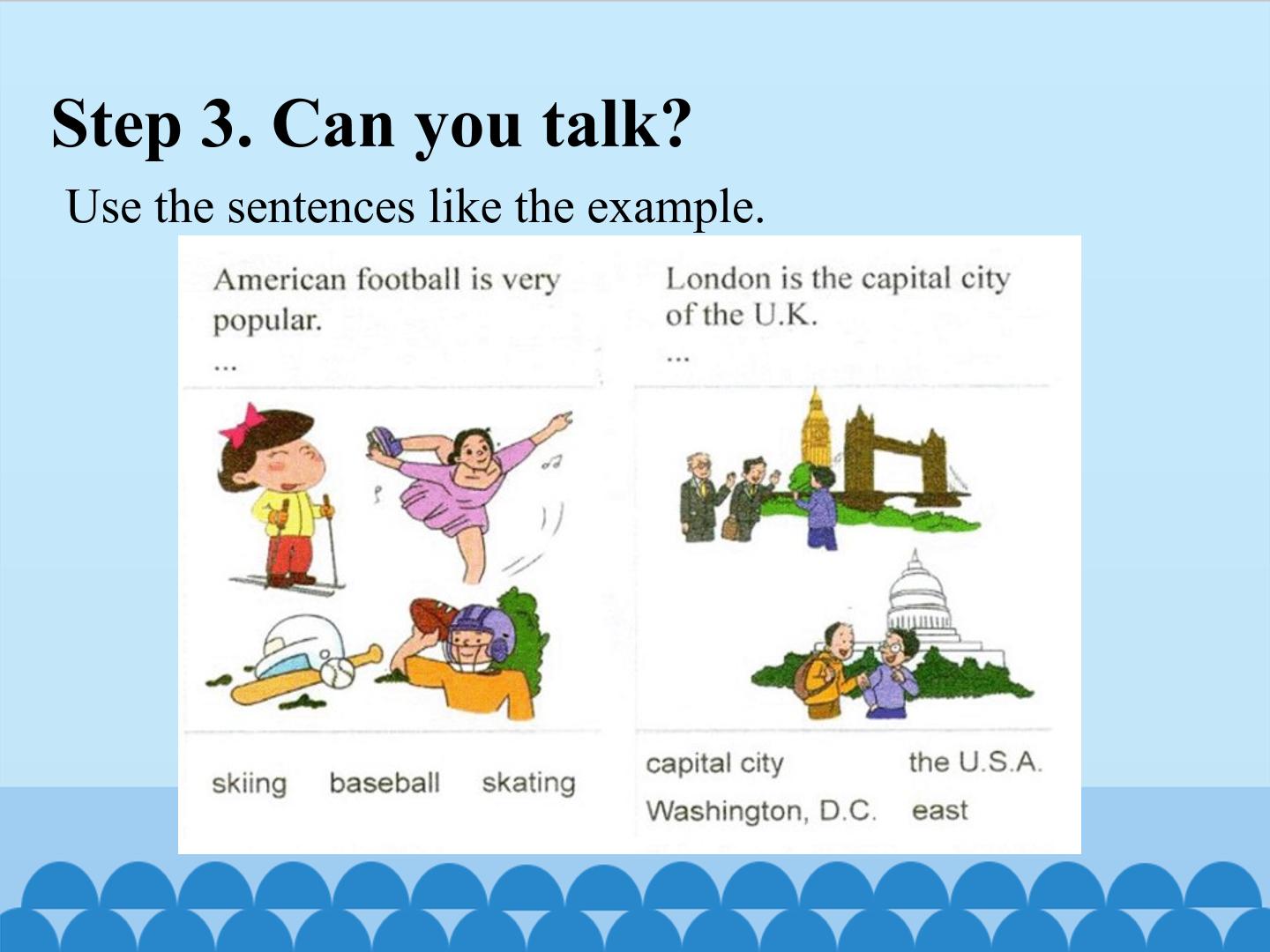 Step 3. Can you talk?

Use the sentences like the example.

American football is very popular.

...

skiing baseball skating

London is the capital city of the U.K.

...

capital city the U.S.A.

Washington, D.C. east